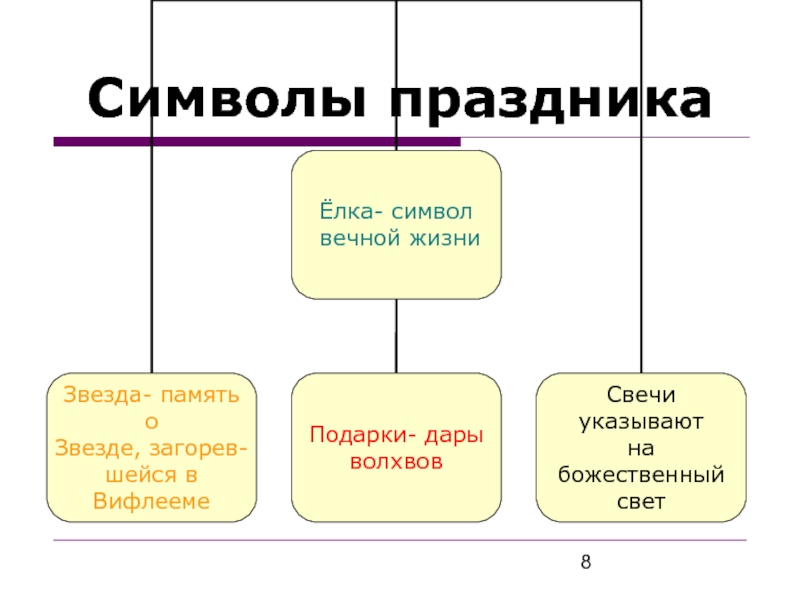 Символы праздника

Ёлка- символ вечной жизни

Звезда- память о Звезде, загоревшейся в Вифлееме

Подарки- дары волхвов

Свечи указывают на божественный свет

8